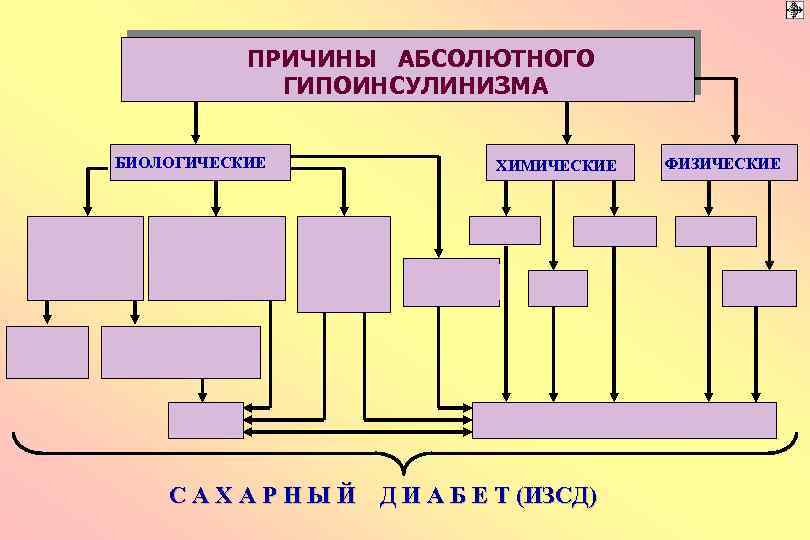 ПРИЧИНЫ АБСОЛЮТНОГО ГИПОИНСУЛИНИЗМА

БИОЛОГИЧЕСКИЕ

ХИМИЧЕСКИЕ

ФИЗИЧЕСКИЕ

САХАРНЫЙ ДИАБЕТ (ИЗСД)